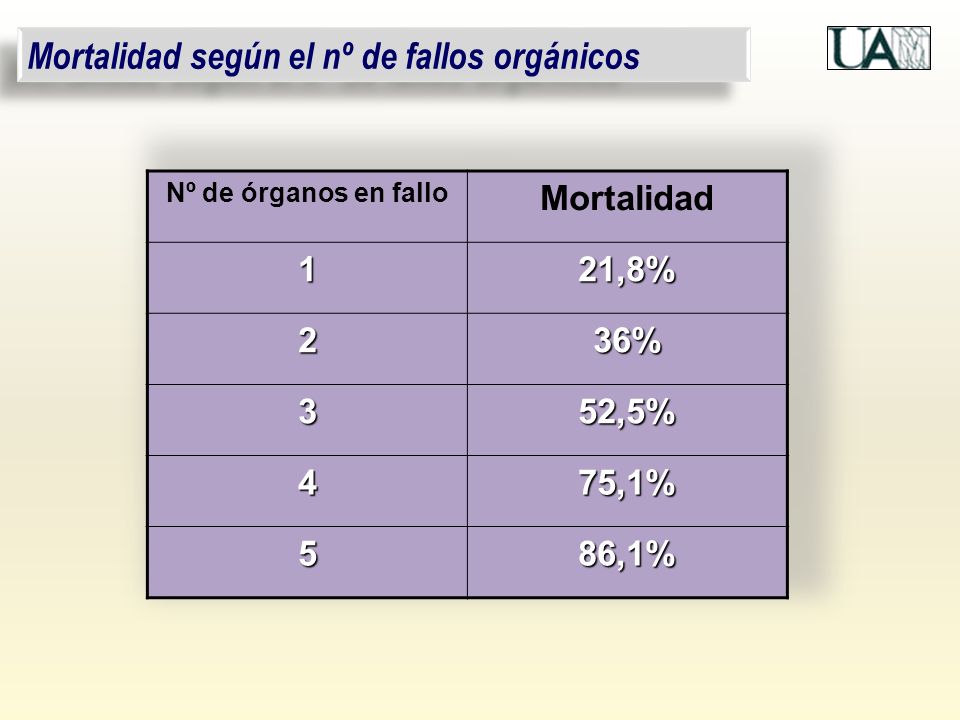 Mortalidad según el nº de fallos orgánicos

UAM

| Nº de órganos en fallo | Mortalidad |
|---|---|
| 1 | 21,8% |
| 2 | 36% |
| 3 | 52,5% |
| 4 | 75,1% |
| 5 | 86,1% |